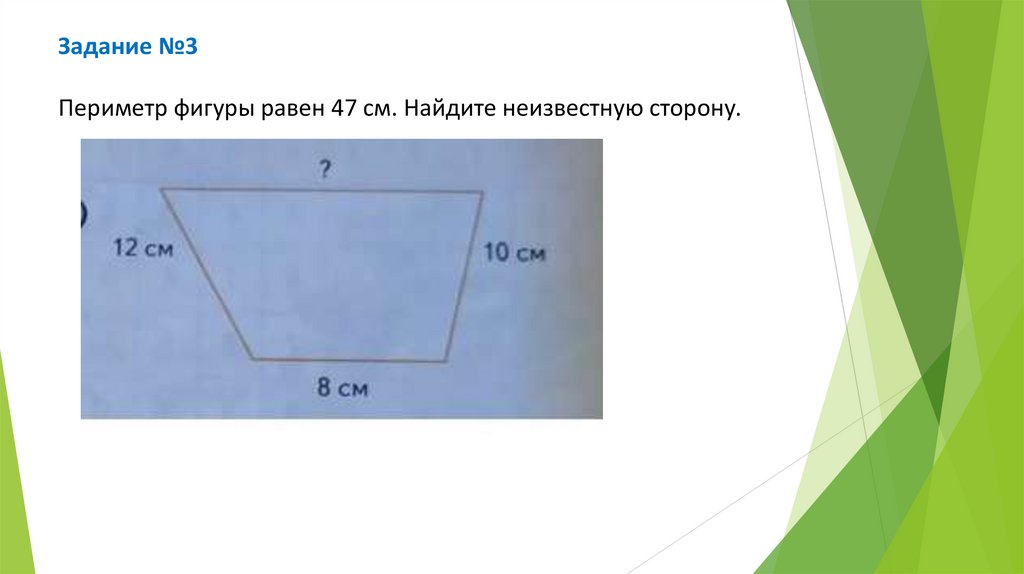 Задание №3

Периметр фигуры равен 47 см. Найдите неизвестную сторону.

?

12 см

10 см

8 см